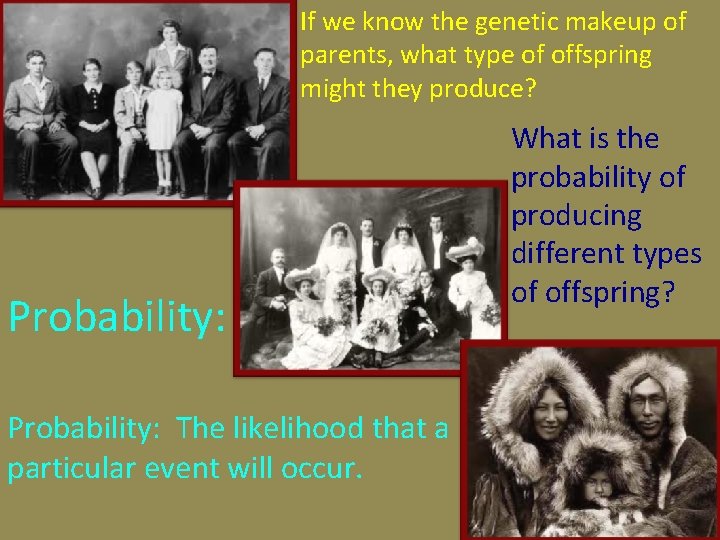 If we know the genetic makeup of parents, what type of offspring might they produce?

What is the probability of producing different types of offspring?

Probability:

Probability: The likelihood that a particular event will occur.